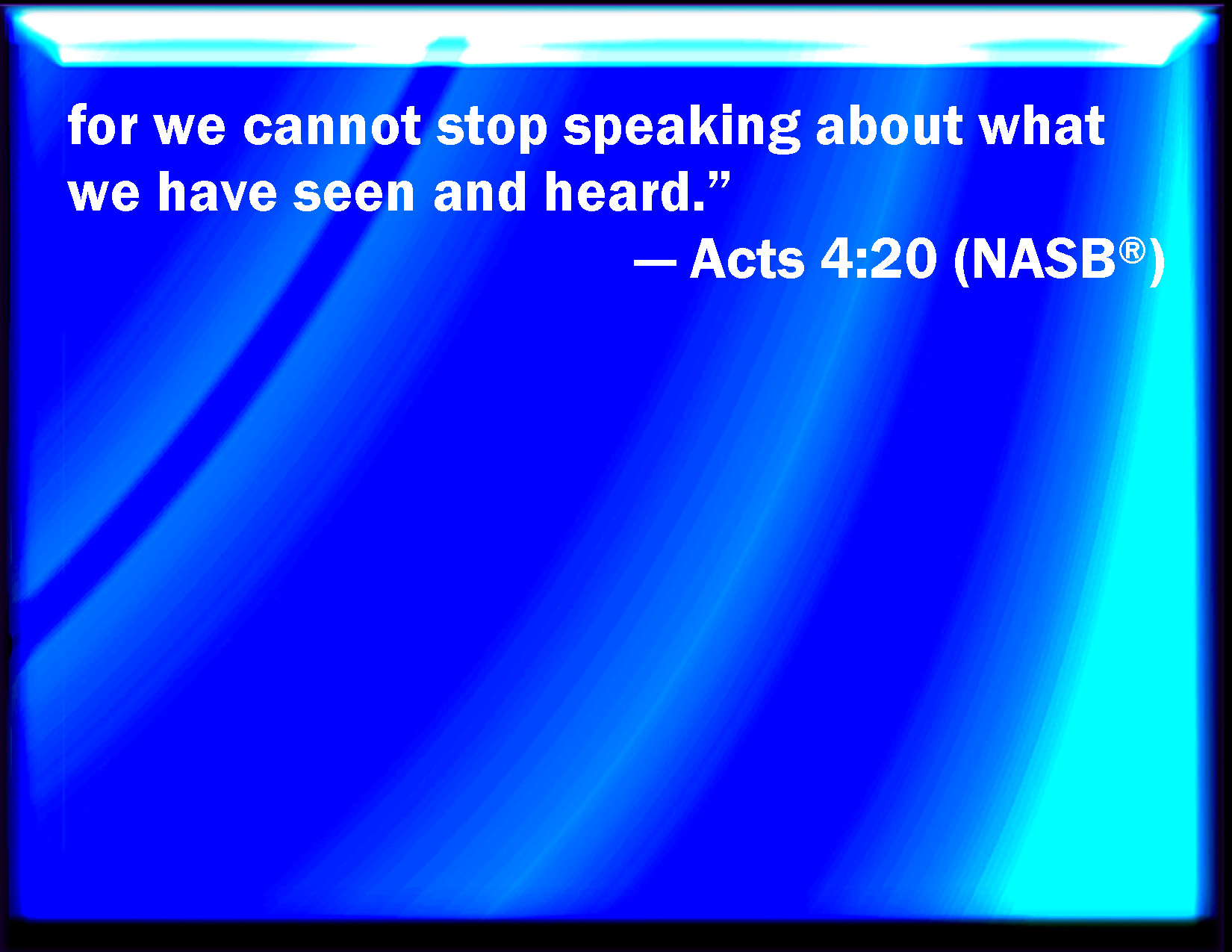 for we cannot stop speaking about what we have seen and heard.”

— Acts 4:20 (NASB®)